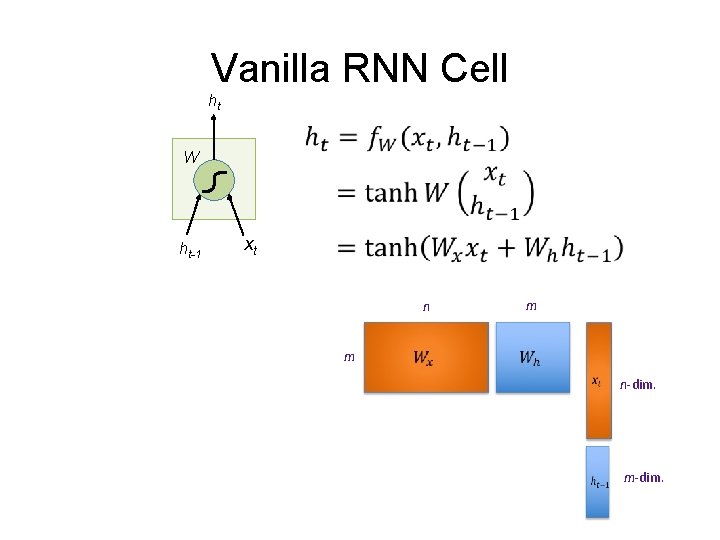 Vanilla RNN Cell

$h_t$

$W$

$h_{t-1}$ $x_t$

$h_t = f_W(x_t, h_{t-1})$

$= \tanh W \begin{pmatrix} x_t \\ h_{t-1} \end{pmatrix}$

$= \tanh(W_x x_t + W_h h_{t-1})$

$n$ $m$

$m$ $W_x$ $W_h$

$x_t$ $n$- dim.

$h_{t-1}$ $m$-dim.